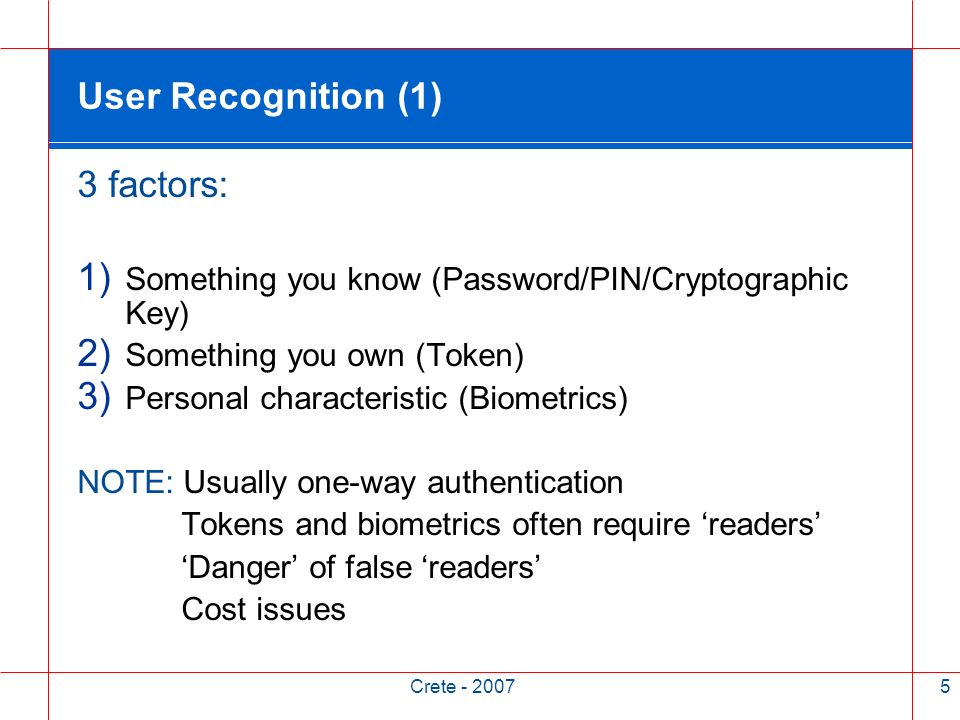 User Recognition (1)

3 factors:

1) Something you know (Password/PIN/Cryptographic Key)
2) Something you own (Token)
3) Personal characteristic (Biometrics)

NOTE: Usually one-way authentication
Tokens and biometrics often require ‘readers’
‘Danger’ of false ‘readers’
Cost issues

Crete - 2007

5